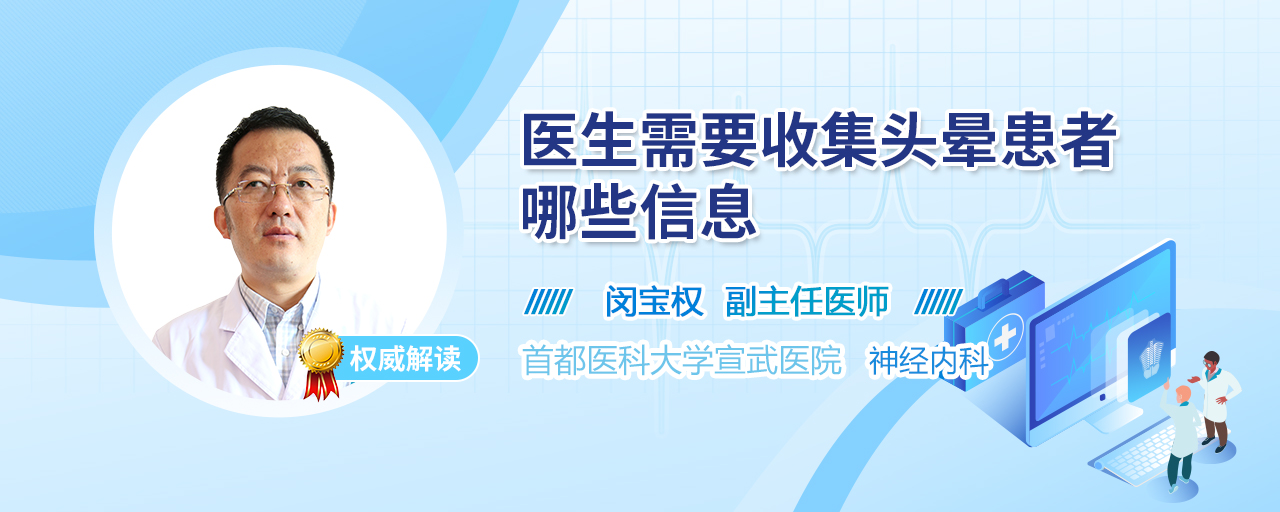 医生需要收集头晕患者哪些信息

闵宝权 副主任医师

首都医科大学宣武医院 神经内科

权威解读